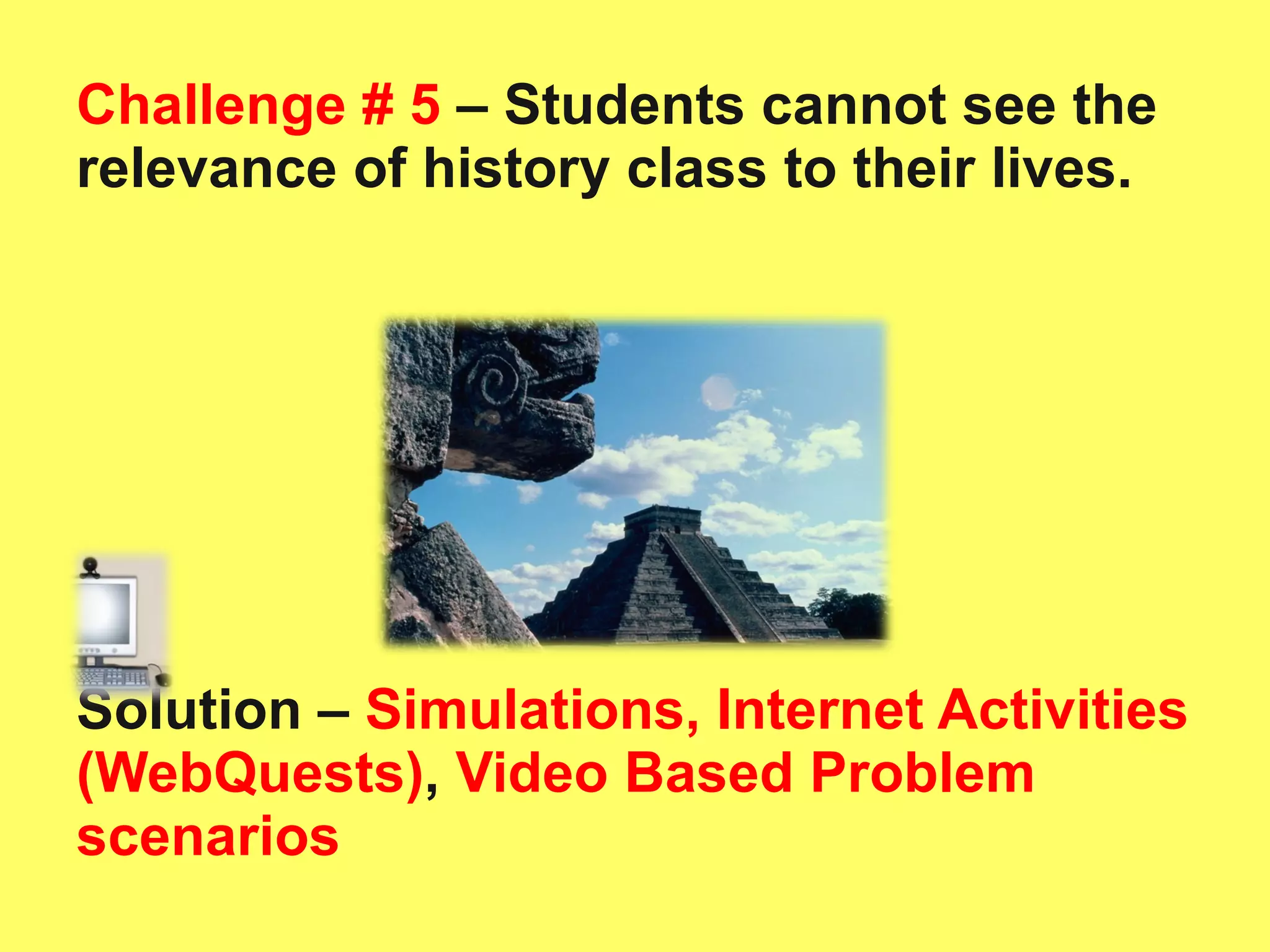 Challenge # 5 – Students cannot see the relevance of history class to their lives.

Solution – Simulations, Internet Activities (WebQuests), Video Based Problem scenarios